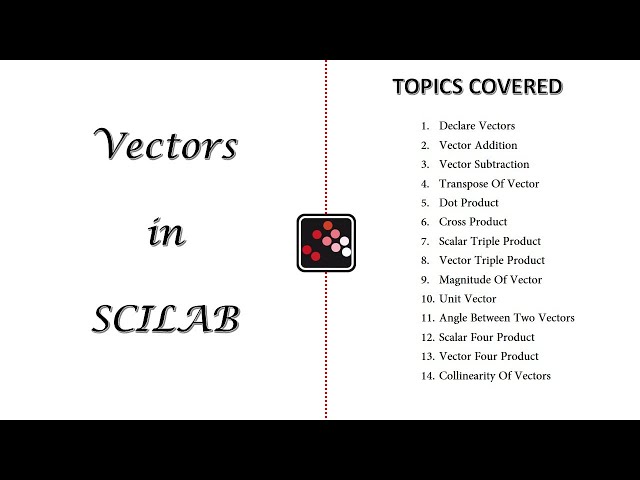 Vectors

in

SCILAB

TOPICS COVERED

1. Declare Vectors
2. Vector Addition
3. Vector Subtraction
4. Transpose Of Vector
5. Dot Product
6. Cross Product
7. Scalar Triple Product
8. Vector Triple Product
9. Magnitude Of Vector
10. Unit Vector
11. Angle Between Two Vectors
12. Scalar Four Product
13. Vector Four Product
14. Collinearity Of Vectors